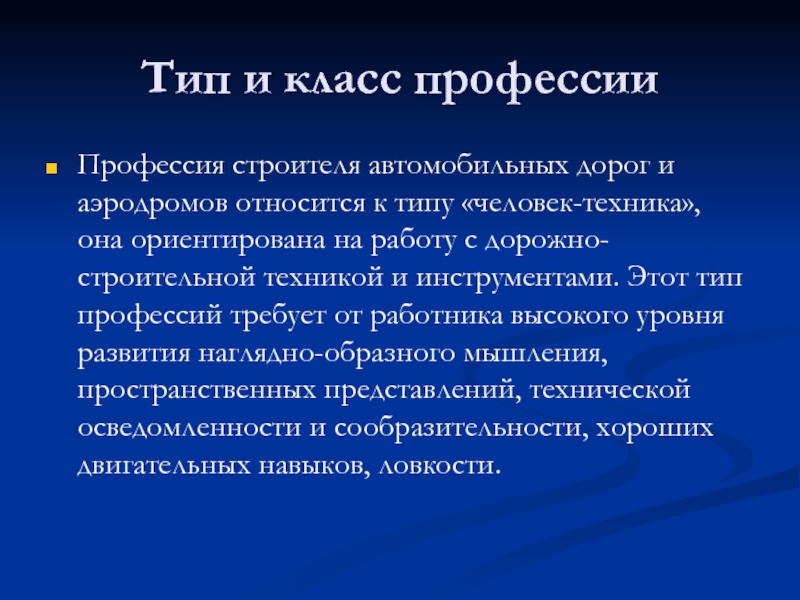 Тип и класс профессии

Профессия строителя автомобильных дорог и аэродромов относится к типу «человек-техника», она ориентирована на работу с дорожно-строительной техникой и инструментами. Этот тип профессий требует от работника высокого уровня развития наглядно-образного мышления, пространственных представлений, технической осведомленности и сообразительности, хороших двигательных навыков, ловкости.